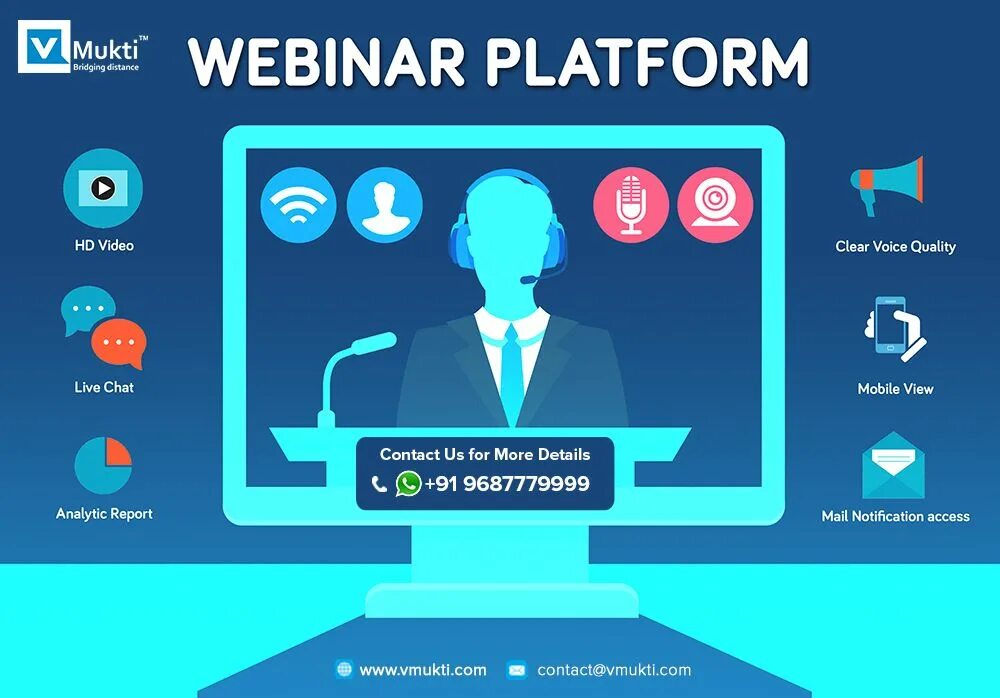 VMukti™
Bridging distance

WEBINAR PLATFORM

HD Video

Live Chat

Analytic Report

Clear Voice Quality

Mobile View

Mail Notification access

Contact Us for More Details
+91 9687779999

www.vmukti.com
contact@vmukti.com